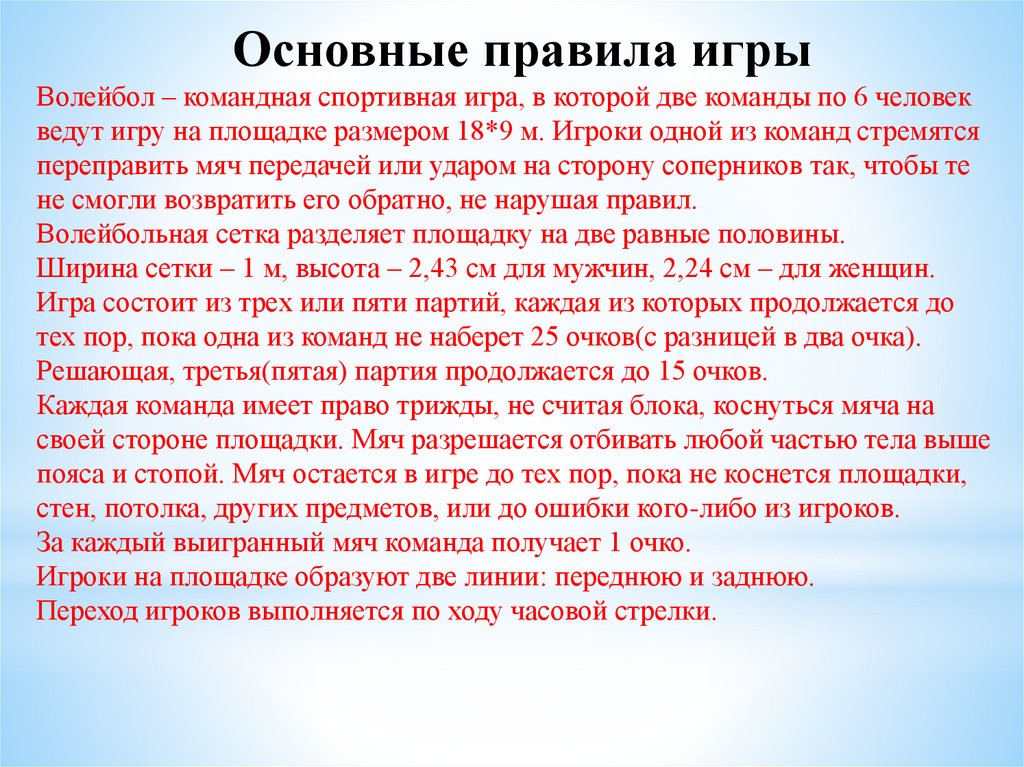 Основные правила игры

Волейбол – командная спортивная игра, в которой две команды по 6 человек ведут игру на площадке размером 18*9 м. Игроки одной из команд стремятся переправить мяч передачей или ударом на сторону соперников так, чтобы те не смогли возвратить его обратно, не нарушая правил.
Волейбольная сетка разделяет площадку на две равные половины.
Ширина сетки – 1 м, высота – 2,43 см для мужчин, 2,24 см – для женщин.
Игра состоит из трех или пяти партий, каждая из которых продолжается до тех пор, пока одна из команд не наберет 25 очков(с разницей в два очка).
Решающая, третья(пятая) партия продолжается до 15 очков.
Каждая команда имеет право трижды, не считая блока, коснуться мяча на своей стороне площадки. Мяч разрешается отбивать любой частью тела выше пояса и стопой. Мяч остается в игре до тех пор, пока не коснется площадки, стен, потолка, других предметов, или до ошибки кого-либо из игроков.
За каждый выигранный мяч команда получает 1 очко.
Игроки на площадке образуют две линии: переднюю и заднюю.
Переход игроков выполняется по ходу часовой стрелки.